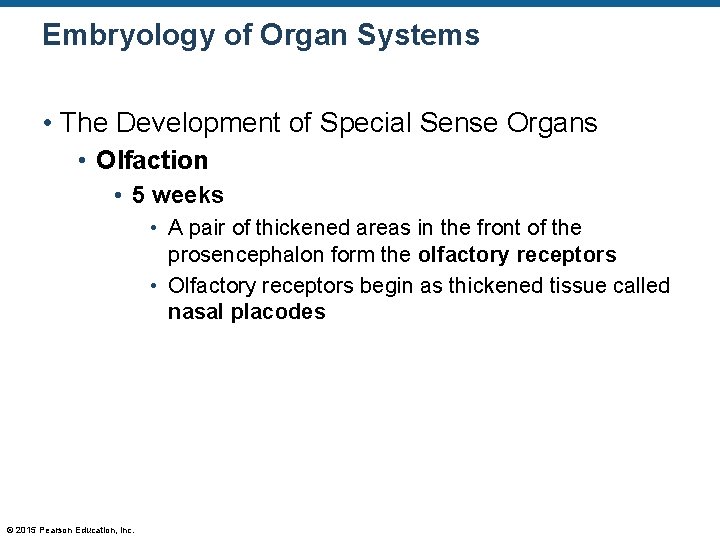 Embryology of Organ Systems

• The Development of Special Sense Organs
  • Olfaction
    • 5 weeks
      • A pair of thickened areas in the front of the prosencephalon form the olfactory receptors
      • Olfactory receptors begin as thickened tissue called nasal placodes

© 2015 Pearson Education, Inc.